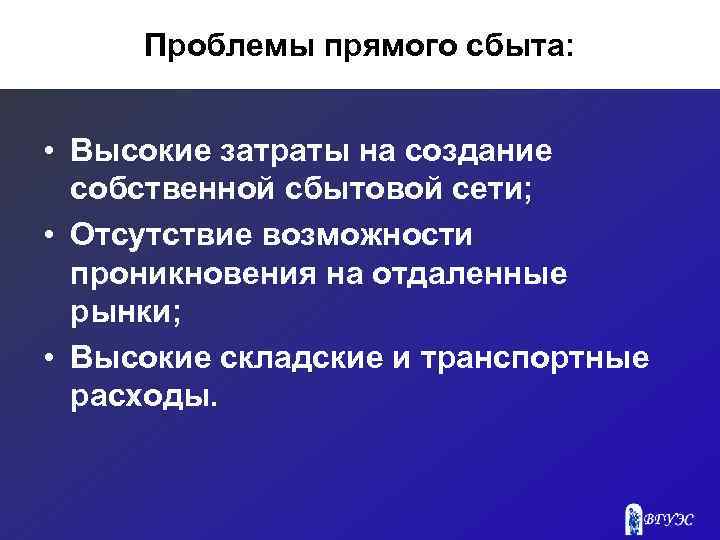 Проблемы прямого сбыта:

• Высокие затраты на создание собственной сбытовой сети;
• Отсутствие возможности проникновения на отдаленные рынки;
• Высокие складские и транспортные расходы.

ВГУЭС